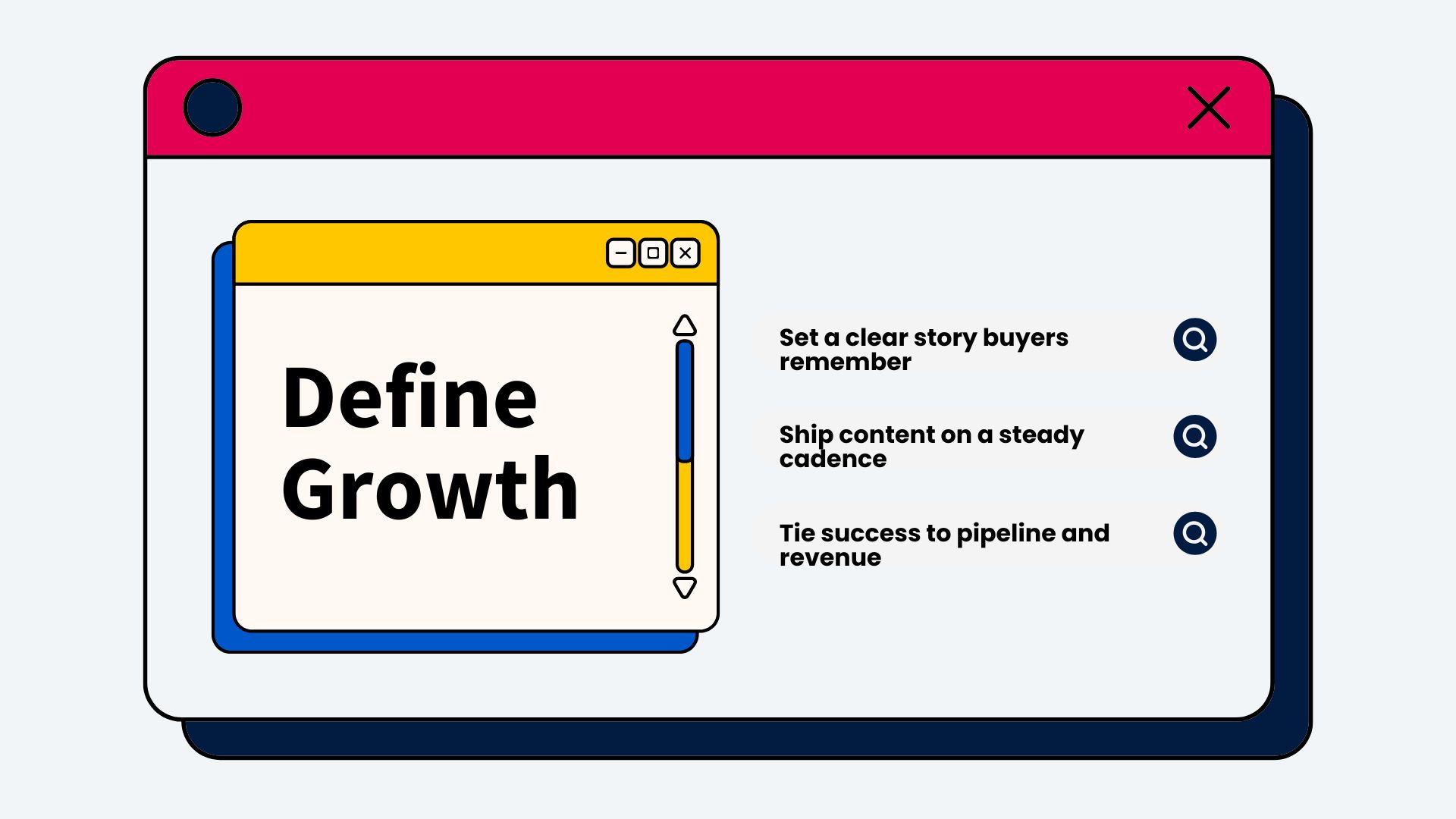 Define Growth

Set a clear story buyers remember

Ship content on a steady cadence

Tie success to pipeline and revenue